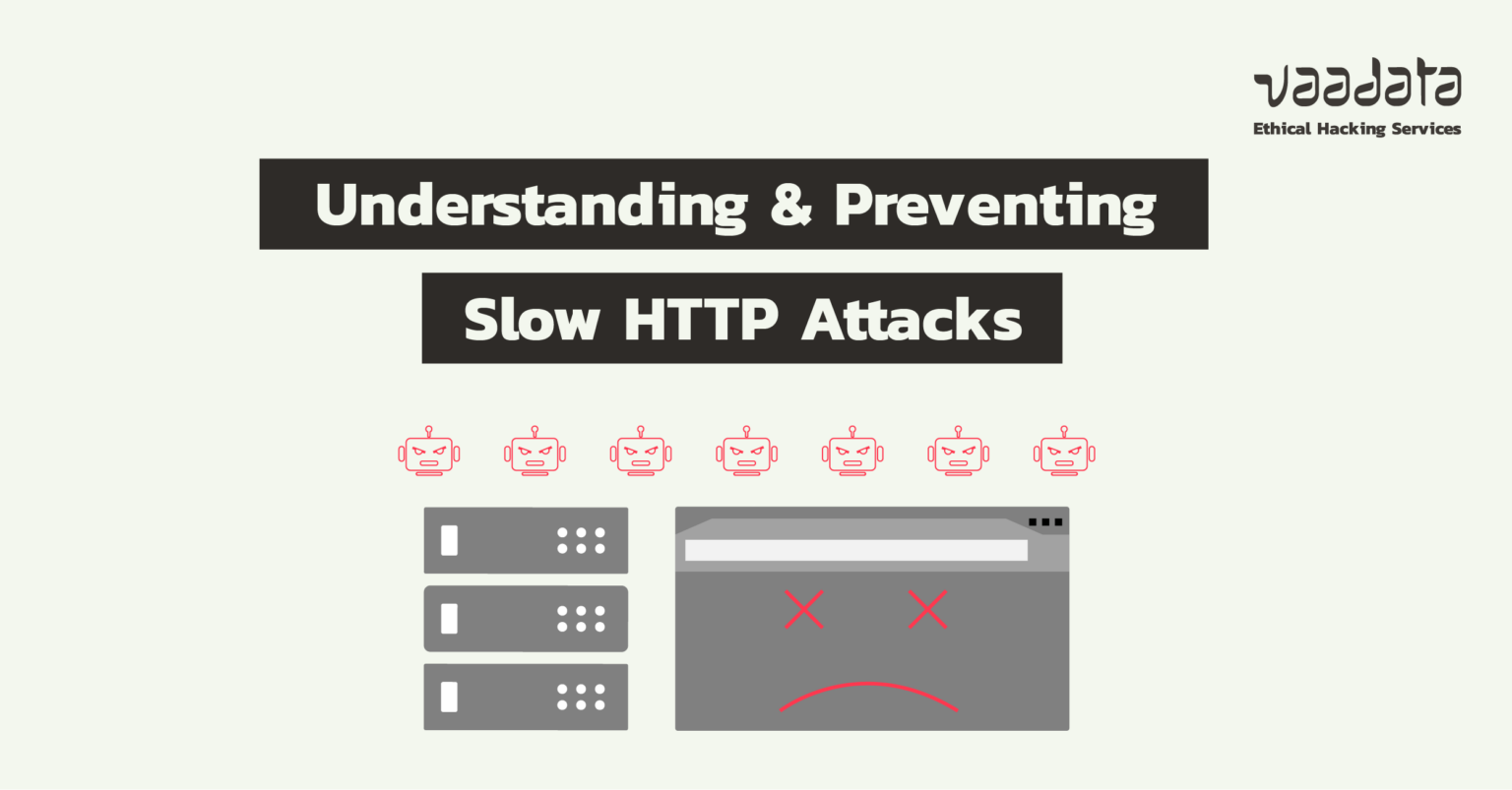 vaadata
Ethical Hacking Services

Understanding & Preventing

Slow HTTP Attacks